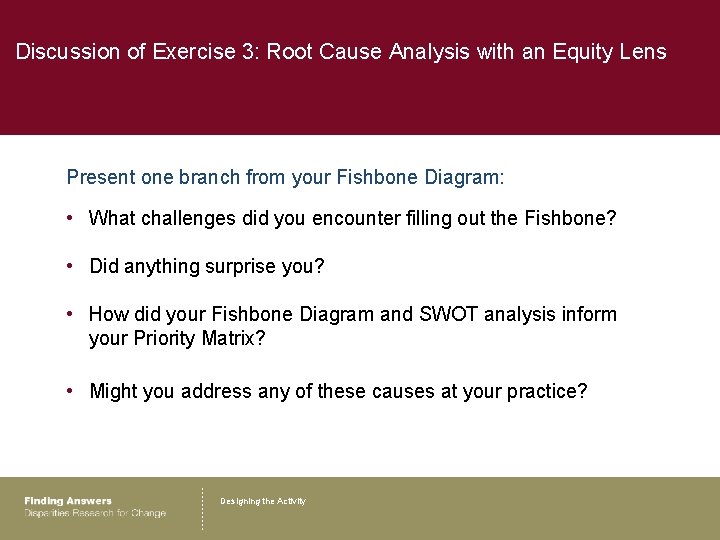 Discussion of Exercise 3: Root Cause Analysis with an Equity Lens

Present one branch from your Fishbone Diagram:

• What challenges did you encounter filling out the Fishbone?

• Did anything surprise you?

• How did your Fishbone Diagram and SWOT analysis inform your Priority Matrix?

• Might you address any of these causes at your practice?

Finding Answers
Disparities Research for Change

Designing the Activity